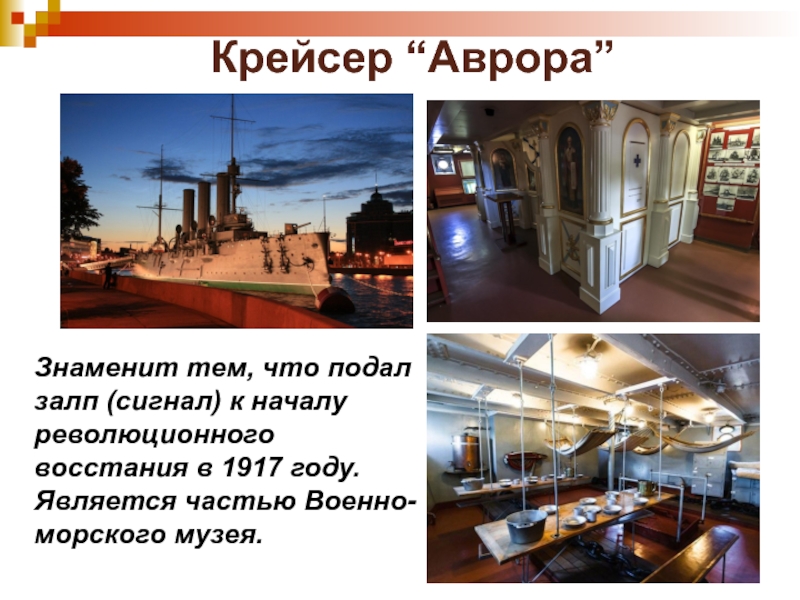 Крейсер “Аврора”

Знаменит тем, что подал залп (сигнал) к началу революционного восстания в 1917 году. Является частью Военно-морского музея.